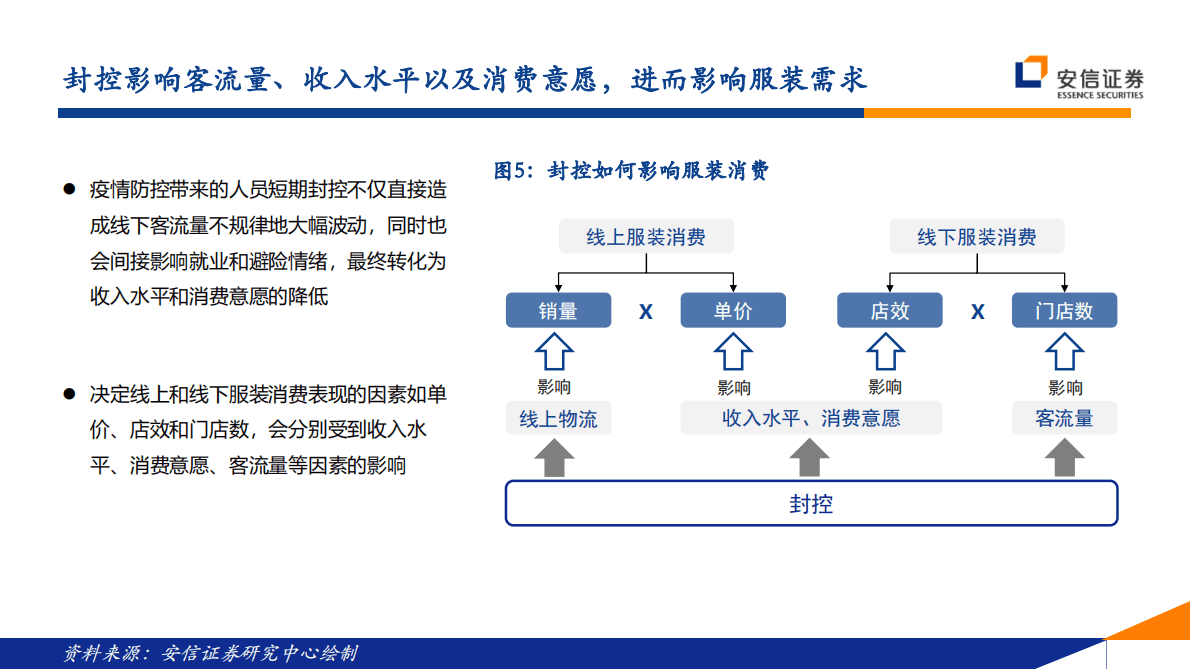 封控影响客流量、收入水平以及消费意愿，进而影响服装需求

安信证券
ESSENCE SECURITIES

● 疫情防控带来的人员短期封控不仅直接造成线下客流量不规律地大幅波动，同时也会间接影响就业和避险情绪，最终转化为收入水平和消费意愿的降低

● 决定线上和线下服装消费表现的因素如单价、店效和门店数，会分别受到收入水平、消费意愿、客流量等因素的影响

图5：封控如何影响服装消费

线上服装消费

线下服装消费

销量

X

单价

店效

X

门店数

影响

影响

影响

影响

线上物流

收入水平、消费意愿

客流量

封控

资料来源：安信证券研究中心绘制